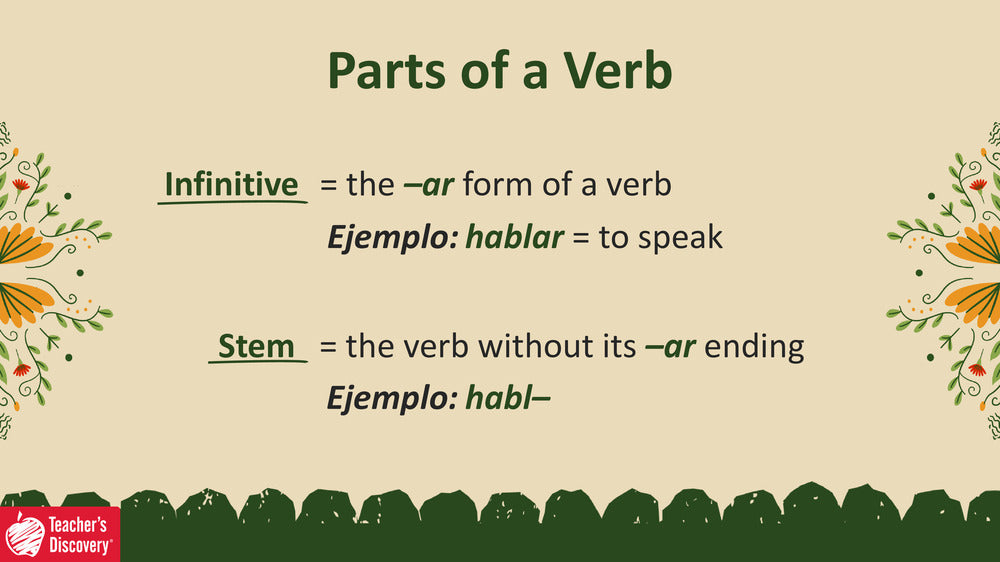 Parts of a Verb

Infinitive = the –ar form of a verb

Ejemplo: hablar = to speak

Stem = the verb without its –ar ending

Ejemplo: habl–

Teacher's Discovery®